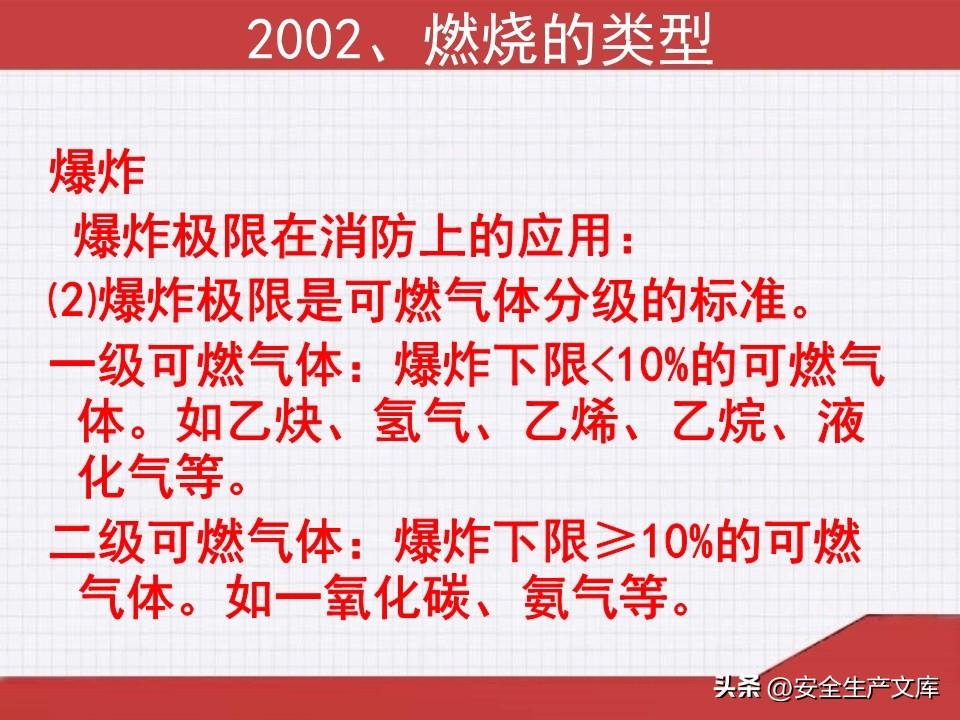 2002、燃烧的类型

爆炸

爆炸极限在消防上的应用：

⑵爆炸极限是可燃气体分级的标准。

一级可燃气体：爆炸下限<10%的可燃气体。如乙炔、氢气、乙烯、乙烷、液化气等。

二级可燃气体：爆炸下限≥10%的可燃气体。如一氧化碳、氨气等。

头条 @安全生产文库